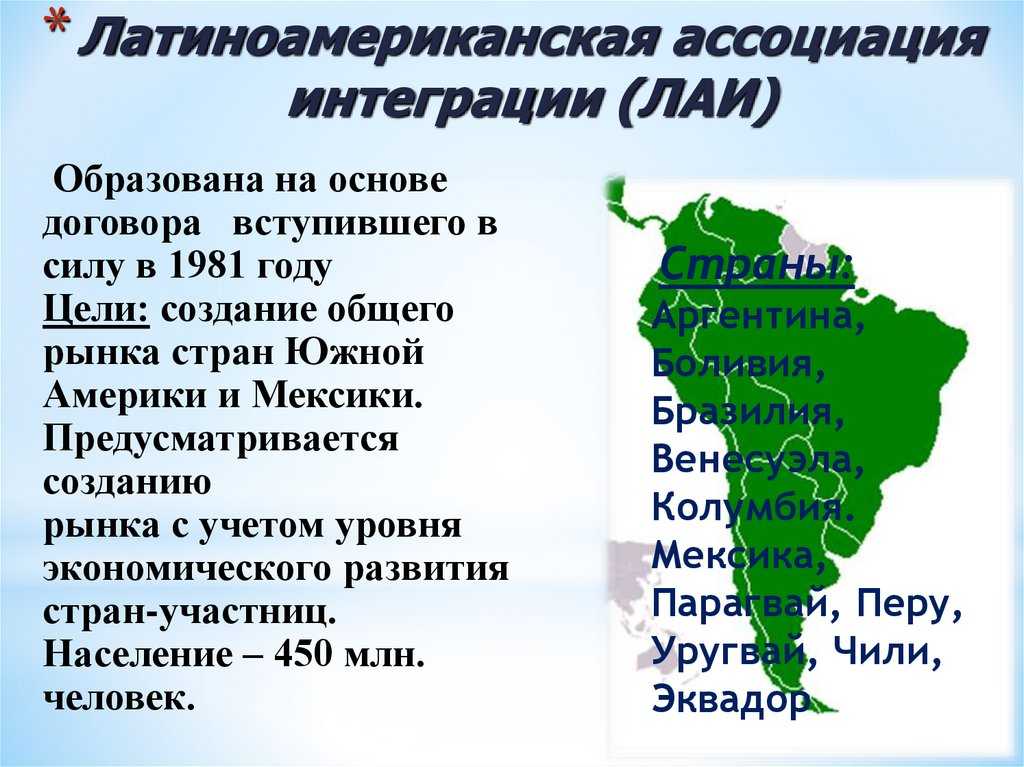 * Латиноамериканская ассоциация интеграции (ЛАИ)

Образована на основе договора вступившего в силу в 1981 году
Цели: создание общего рынка стран Южной Америки и Мексики. Предусматривается созданию рынка с учетом уровня экономического развития стран-участниц.
Население – 450 млн. человек.

Страны:
Аргентина, Боливия, Бразилия, Венесуэла, Колумбия. Мексика, Парагвай, Перу, Уругвай, Чили, Эквадор